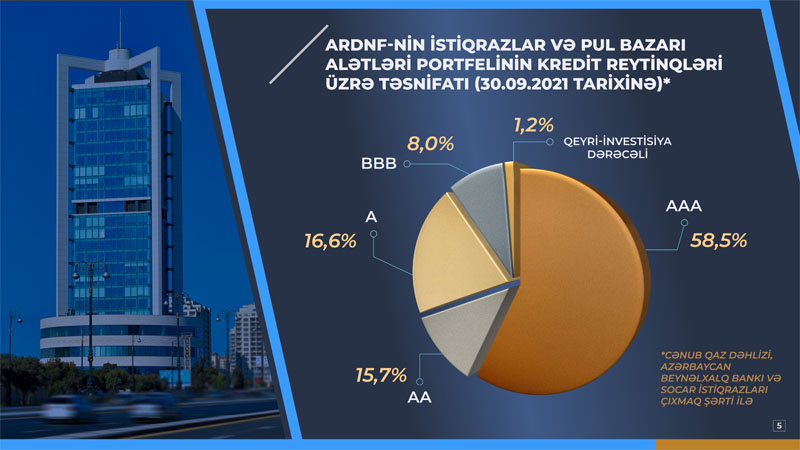 ARDNF-NİN İSTİQRAZLAR VƏ PUL BAZARI ALƏTLƏRİ PORTFELİNİN KREDİT REYTİNQLƏRİ ÜZRƏ TƏSNİFATI (30.09.2021 TARİXİNƏ)*

1,2%
QEYRİ-İNVESTİSİYA DƏRƏCƏLİ

8,0%
BBB

A
16,6%

AAA
58,5%

15,7%
AA

*CƏNUB QAZ DƏHLİZİ, AZƏRBAYCAN BEYNƏLXALQ BANKI VƏ SOCAR İSTİQRAZLARI ÇIXMAQ ŞƏRTİ İLƏ

5